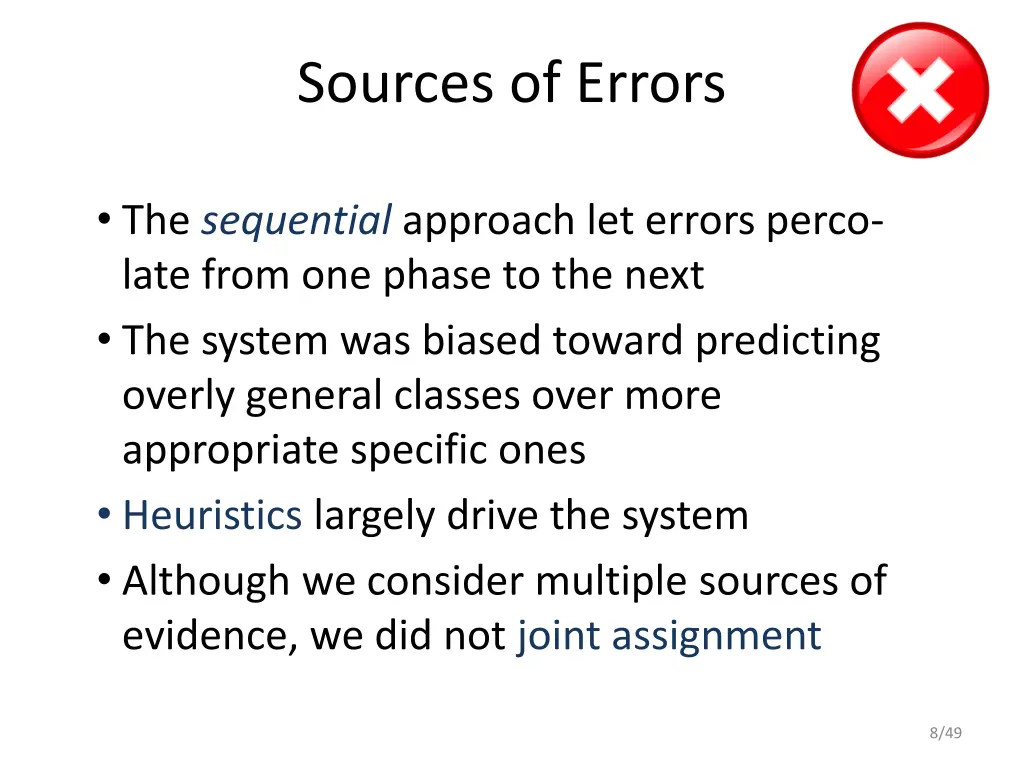 Sources of Errors

• The sequential approach let errors percolate from one phase to the next

• The system was biased toward predicting overly general classes over more appropriate specific ones

• Heuristics largely drive the system

• Although we consider multiple sources of evidence, we did not joint assignment

8/49